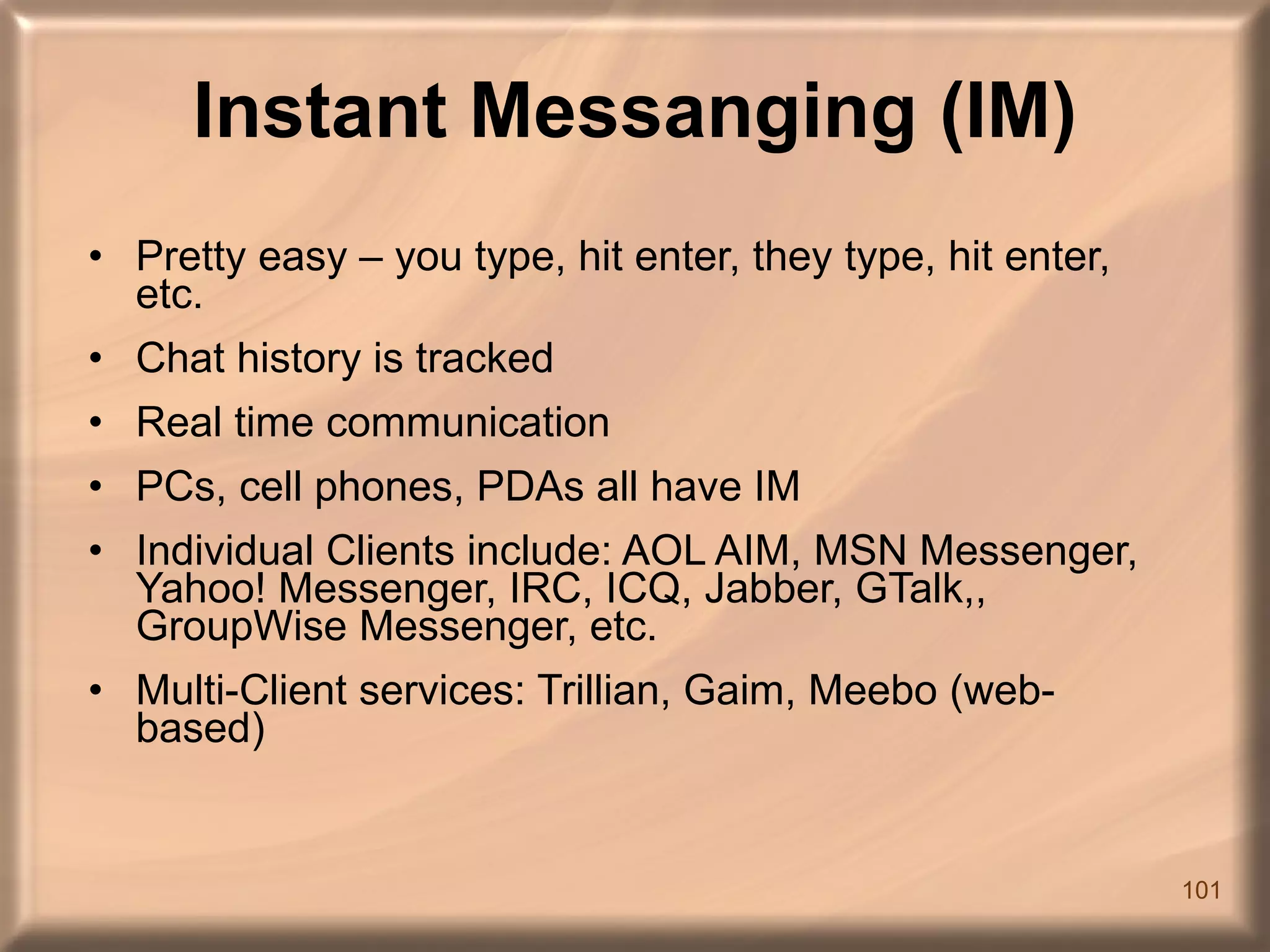 Instant Messanging (IM)

• Pretty easy – you type, hit enter, they type, hit enter, etc.

• Chat history is tracked

• Real time communication

• PCs, cell phones, PDAs all have IM

• Individual Clients include: AOL AIM, MSN Messenger, Yahoo! Messenger, IRC, ICQ, Jabber, GTalk,, GroupWise Messenger, etc.

• Multi-Client services: Trillian, Gaim, Meebo (web-based)

101